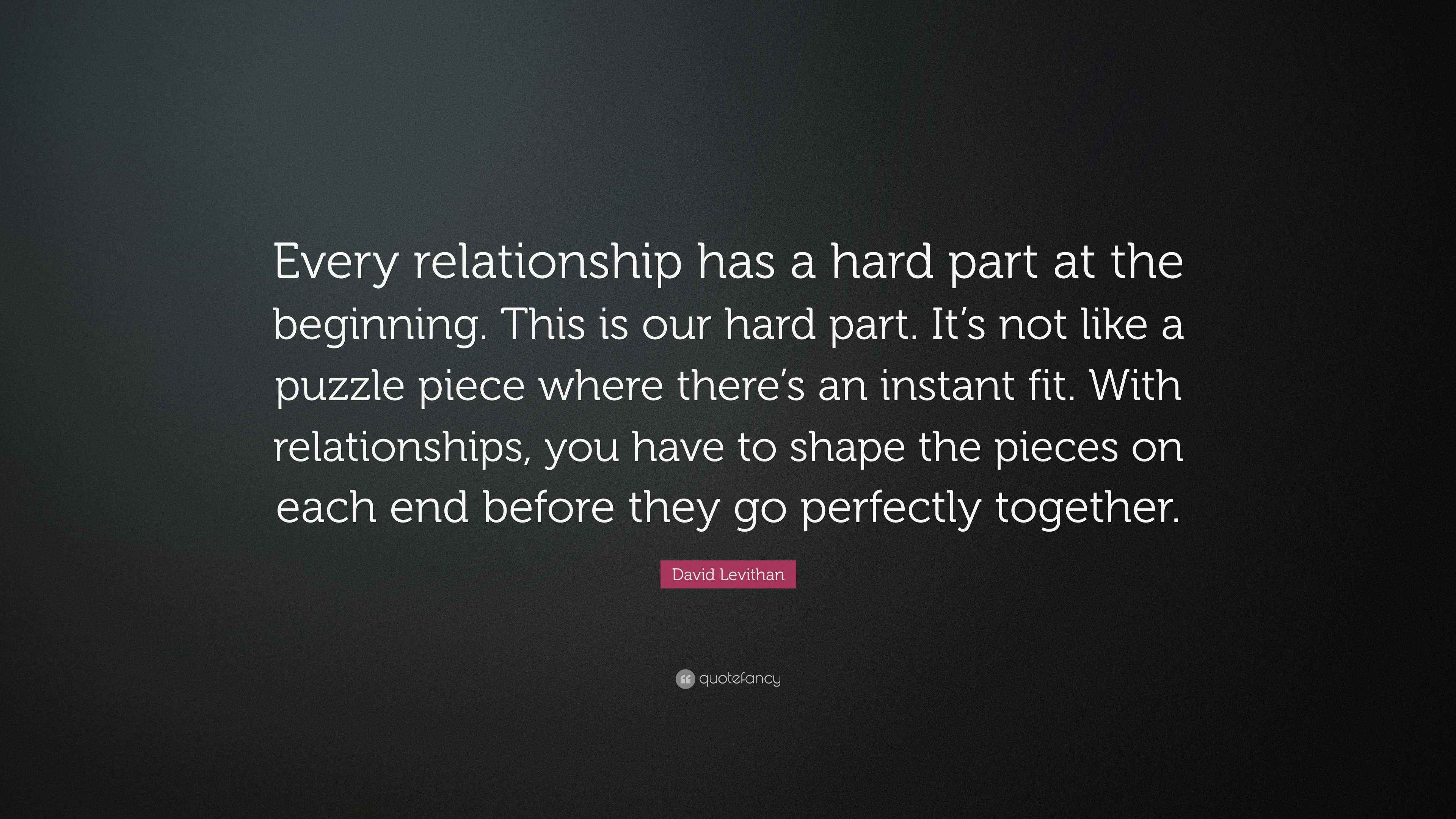 Every relationship has a hard part at the beginning. This is our hard part. It’s not like a puzzle piece where there’s an instant fit. With relationships, you have to shape the pieces on each end before they go perfectly together.

David Levithan

quotefancy